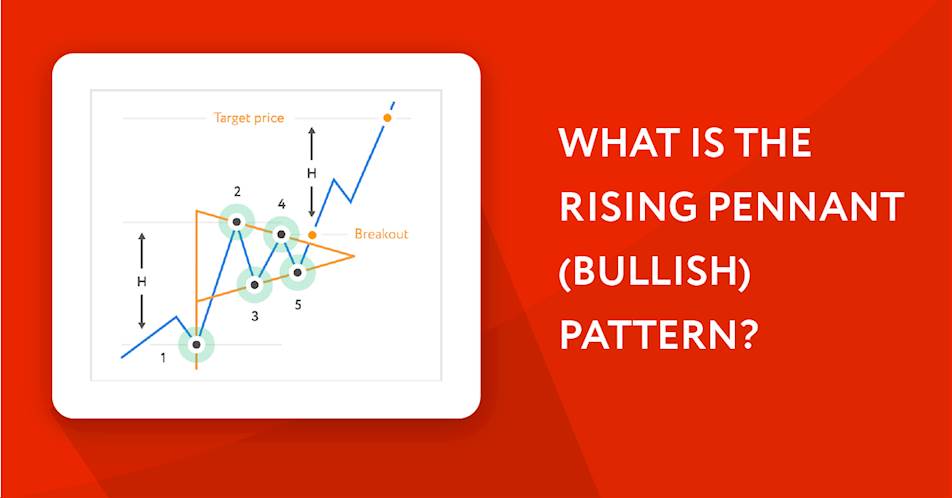 Target price

H

2

4

Breakout

H

3

5

1

WHAT IS THE RISING PENNANT (BULLISH) PATTERN?